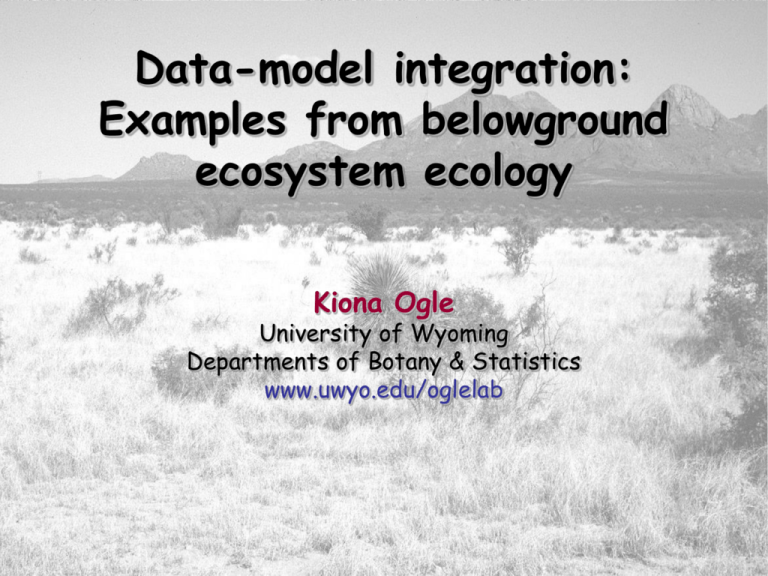 Data-model integration: Examples from belowground ecosystem ecology

Kiona Ogle
University of Wyoming
Departments of Botany & Statistics
www.uwyo.edu/oglelab